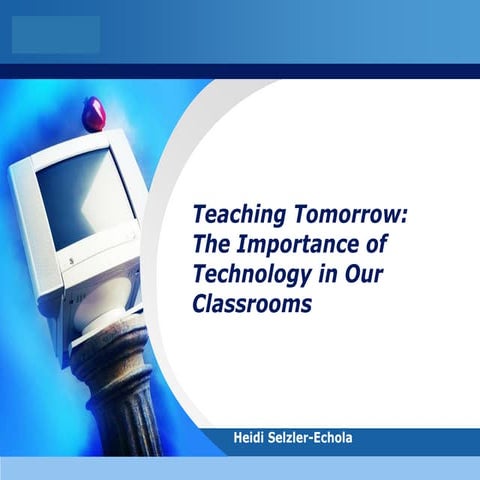 Teaching Tomorrow: The Importance of Technology in Our Classrooms

Heidi Selzler-Echola